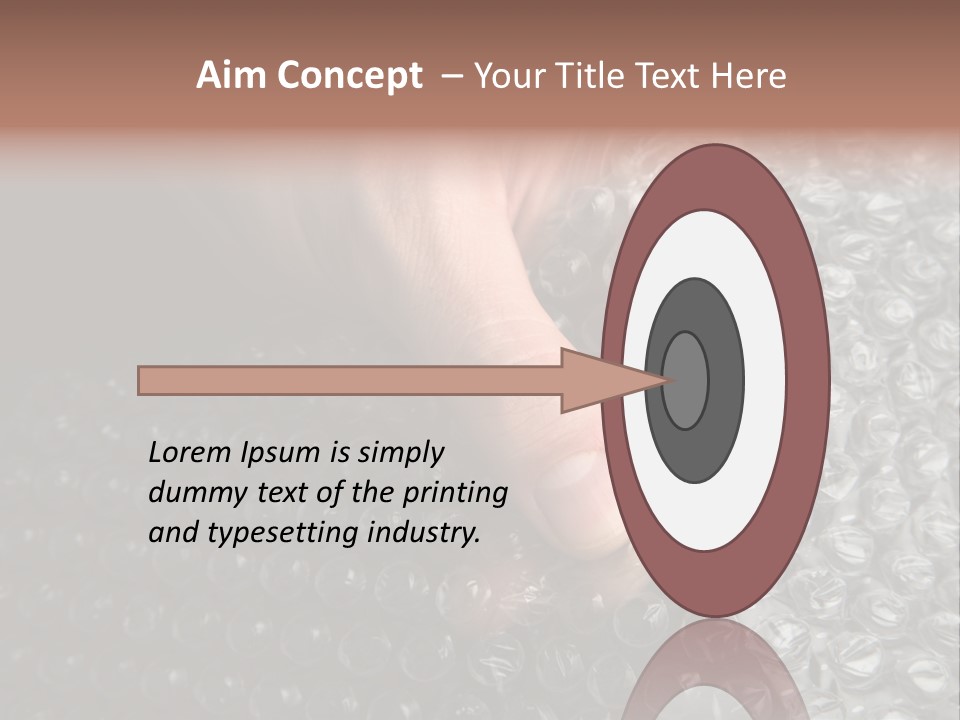 Aim Concept – Your Title Text Here

Lorem Ipsum is simply dummy text of the printing and typesetting industry.